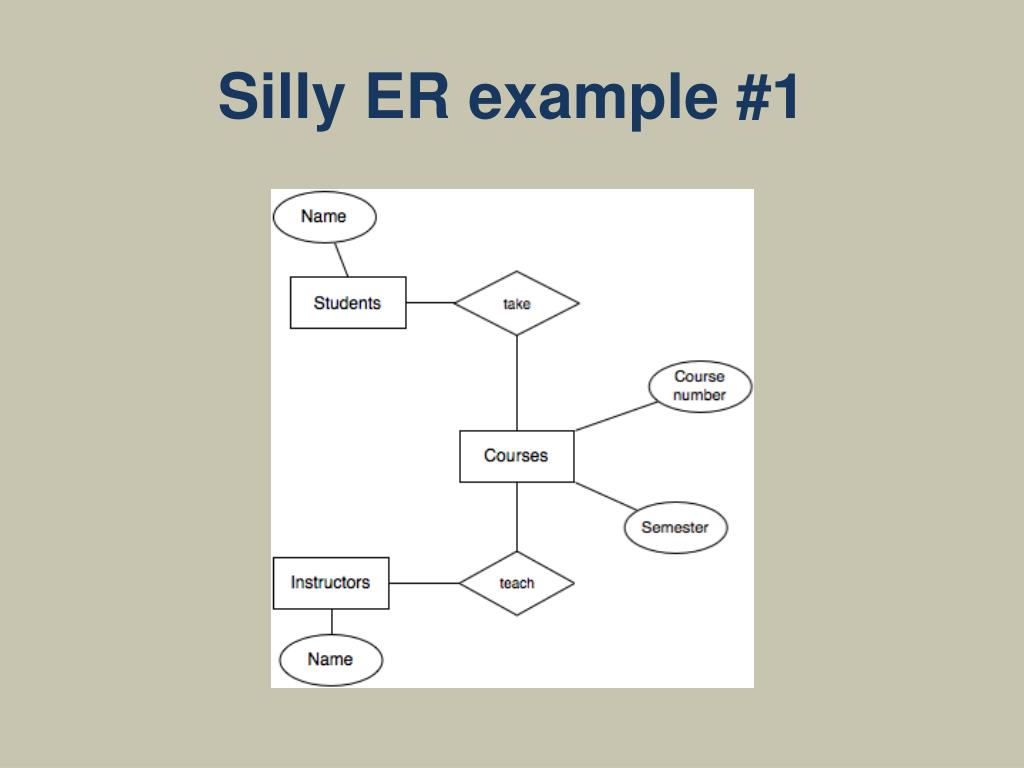 Silly ER example #1

Name

Students

take

Course number

Courses

Semester

Instructors

teach

Name